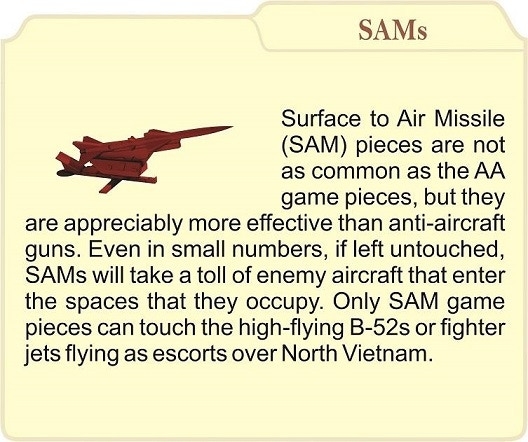 SAMs

Surface to Air Missile (SAM) pieces are not as common as the AA game pieces, but they are appreciably more effective than anti-aircraft guns. Even in small numbers, if left untouched, SAMs will take a toll of enemy aircraft that enter the spaces that they occupy. Only SAM game pieces can touch the high-flying B-52s or fighter jets flying as escorts over North Vietnam.